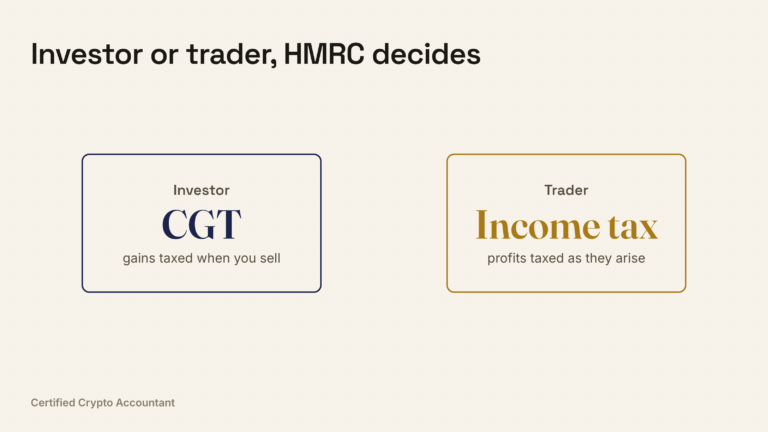 Investor or trader, HMRC decides

Investor
CGT
gains taxed when you sell

Trader
Income tax
profits taxed as they arise

Certified Crypto Accountant